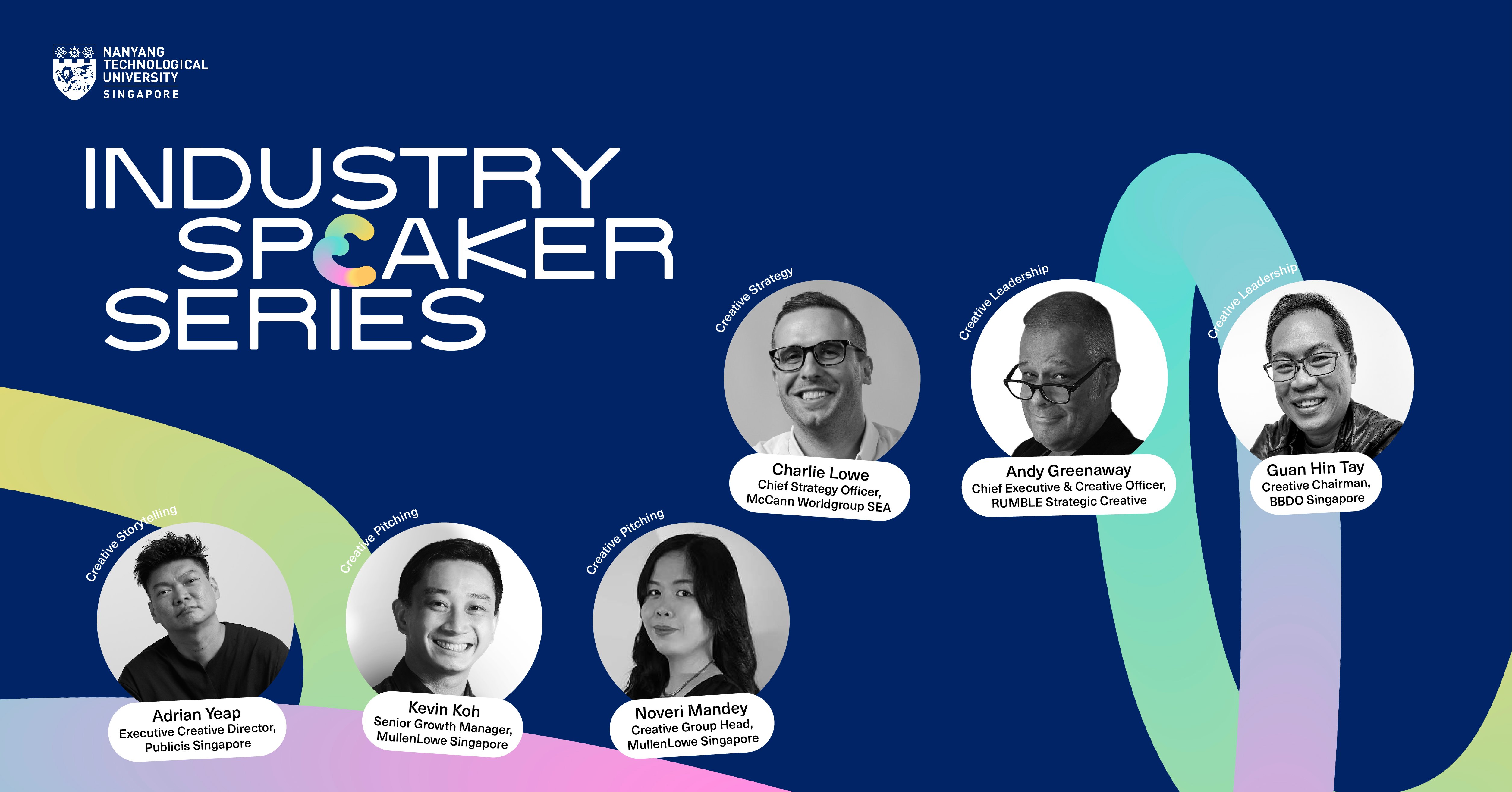 NANYANG TECHNOLOGICAL UNIVERSITY SINGAPORE

INDUSTRY SPEAKER SERIES

Creative Strategy
Charlie Lowe
Chief Strategy Officer, McCann Worldgroup SEA

Creative Leadership
Andy Greenaway
Chief Executive & Creative Officer, RUMBLE Strategic Creative

Creative Leadership
Guan Hin Tay
Creative Chairman, BBDO Singapore

Creative Storytelling
Adrian Yeap
Executive Creative Director, Publicis Singapore

Creative Pitching
Kevin Koh
Senior Growth Manager, MullenLowe Singapore

Creative Pitching
Noveri Mandey
Creative Group Head, MullenLowe Singapore